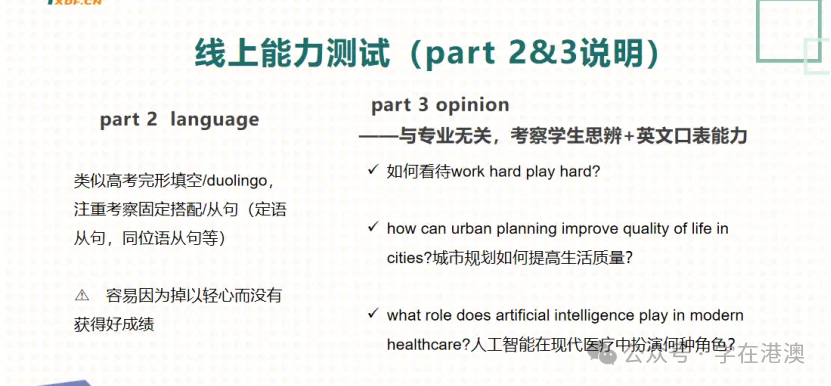 XDF.CN

线上能力测试（part 2&3说明）

part 2 language

类似高考完形填空/duolingo，注重考察固定搭配/从句（定语从句，同位语从句等）

⚠ 容易因为掉以轻心而没有获得好成绩

part 3 opinion
——与专业无关，考察学生思辨+英文口表能力

✓ 如何看待work hard play hard?

✓ how can urban planning improve quality of life in cities?城市规划如何提高生活质量?

✓ what role does artificial intelligence play in modern healthcare?人工智能在现代医疗中扮演何种角色?

公众号 · 学在港澳